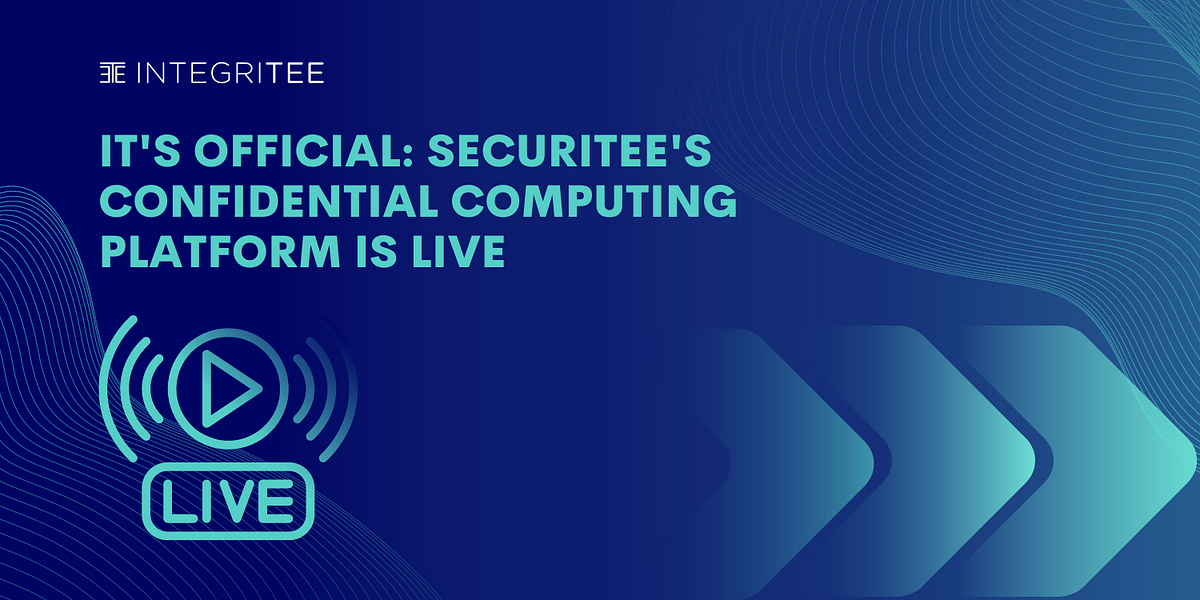 INTEGRITEE

IT'S OFFICIAL: SECURITEE'S CONFIDENTIAL COMPUTING PLATFORM IS LIVE

LIVE